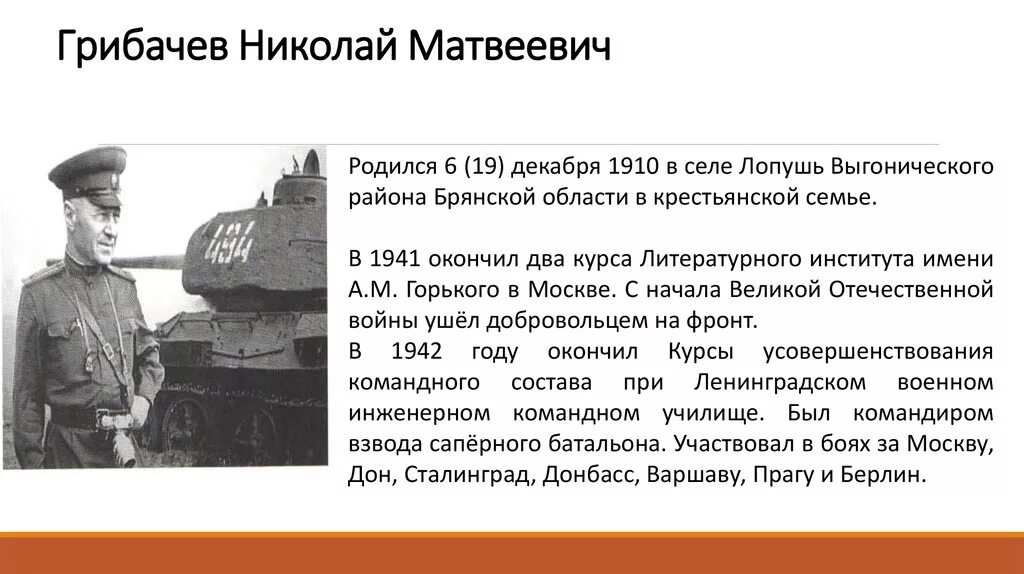 Грибачев Николай Матвеевич

Родился 6 (19) декабря 1910 в селе Лопушь Выгонического района Брянской области в крестьянской семье.

В 1941 окончил два курса Литературного института имени А.М. Горького в Москве. С начала Великой Отечественной войны ушёл добровольцем на фронт.
В 1942 году окончил Курсы усовершенствования командного состава при Ленинградском военном инженерном командном училище. Был командиром взвода сапёрного батальона. Участвовал в боях за Москву, Дон, Сталинград, Донбасс, Варшаву, Прагу и Берлин.

494